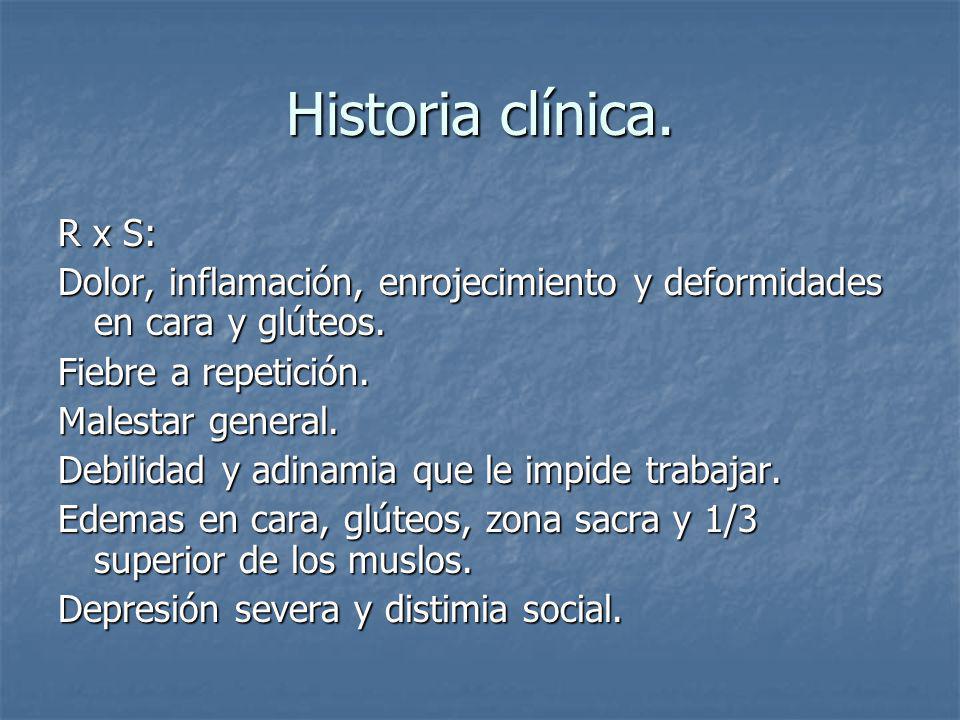 Historia clínica.

R x S:

Dolor, inflamación, enrojecimiento y deformidades en cara y glúteos.

Fiebre a repetición.

Malestar general.

Debilidad y adinamia que le impide trabajar.

Edemas en cara, glúteos, zona sacra y 1/3 superior de los muslos.

Depresión severa y distimia social.